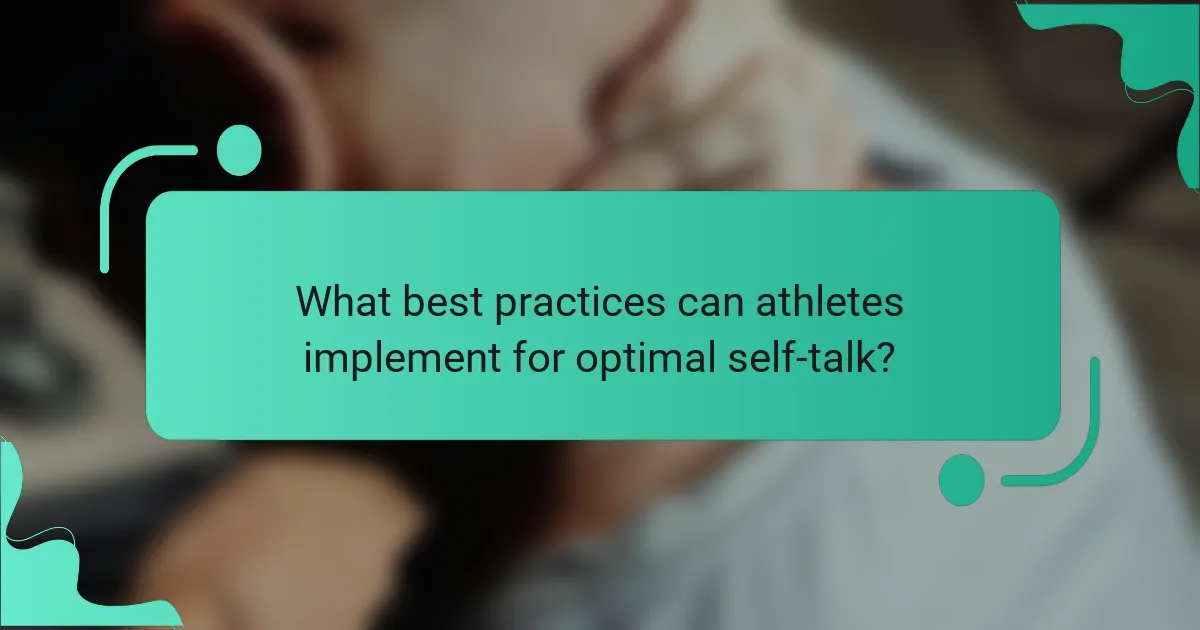 What best practices can athletes implement for optimal self-talk?